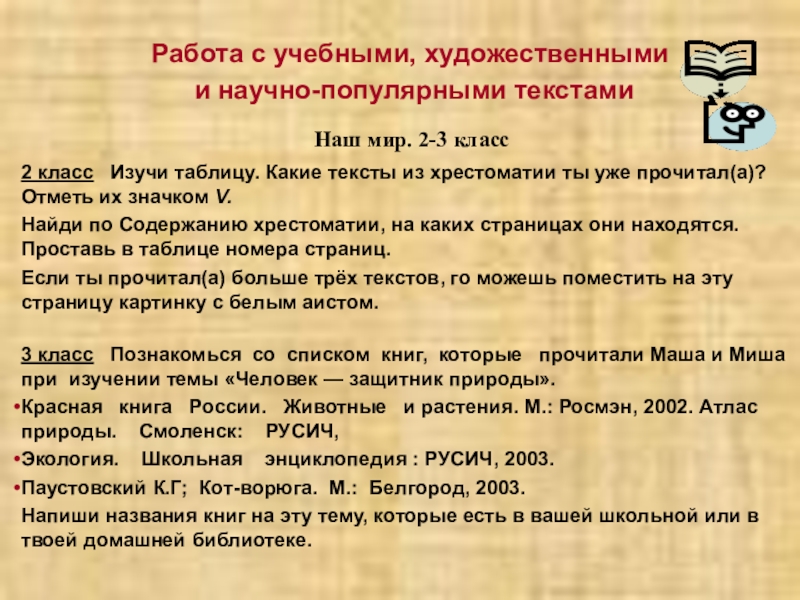 Работа с учебными, художественными и научно-популярными текстами

Наш мир. 2-3 класс

2 класс Изучи таблицу. Какие тексты из хрестоматии ты уже прочитал(а)? Отметь их значком V.

Найди по Содержанию хрестоматии, на каких страницах они находятся. Проставь в таблице номера страниц.

Если ты прочитал(а) больше трёх текстов, го можешь поместить на эту страницу картинку с белым аистом.

3 класс Познакомься со списком книг, которые прочитали Маша и Миша при изучении темы «Человек — защитник природы».

•Красная книга России. Животные и растения. М.: Росмэн, 2002. Атлас природы. Смоленск: РУСИЧ,

•Экология. Школьная энциклопедия : РУСИЧ, 2003.

•Паустовский К.Г; Кот-ворюга. М.: Белгород, 2003.

Напиши названия книг на эту тему, которые есть в вашей школьной или в твоей домашней библиотеке.